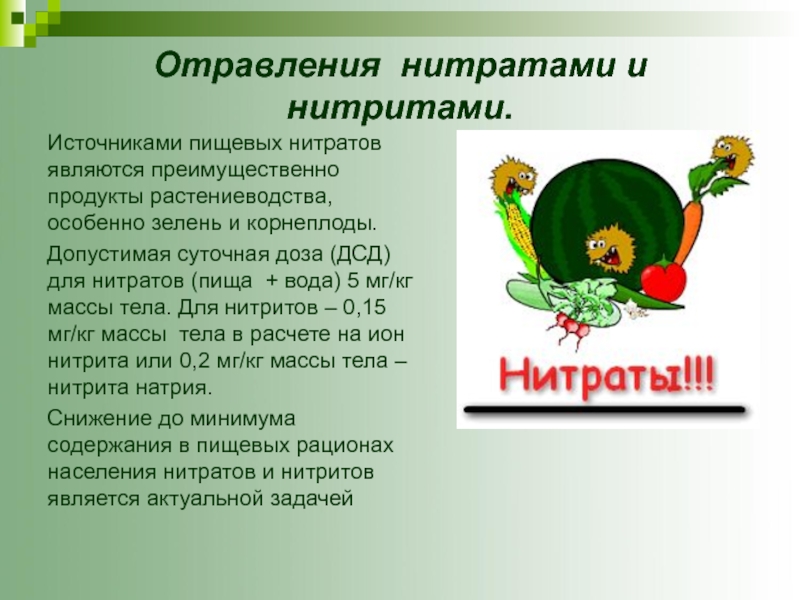 Отравления нитратами и нитритами.

Источниками пищевых нитратов являются преимущественно продукты растениеводства, особенно зелень и корнеплоды.

Допустимая суточная доза (ДСД) для нитратов (пища + вода) 5 мг/кг массы тела. Для нитритов – 0,15 мг/кг массы тела в расчете на ион нитрита или 0,2 мг/кг массы тела – нитрита натрия.

Снижение до минимума содержания в пищевых рационах населения нитратов и нитритов является актуальной задачей

Нитраты!!!